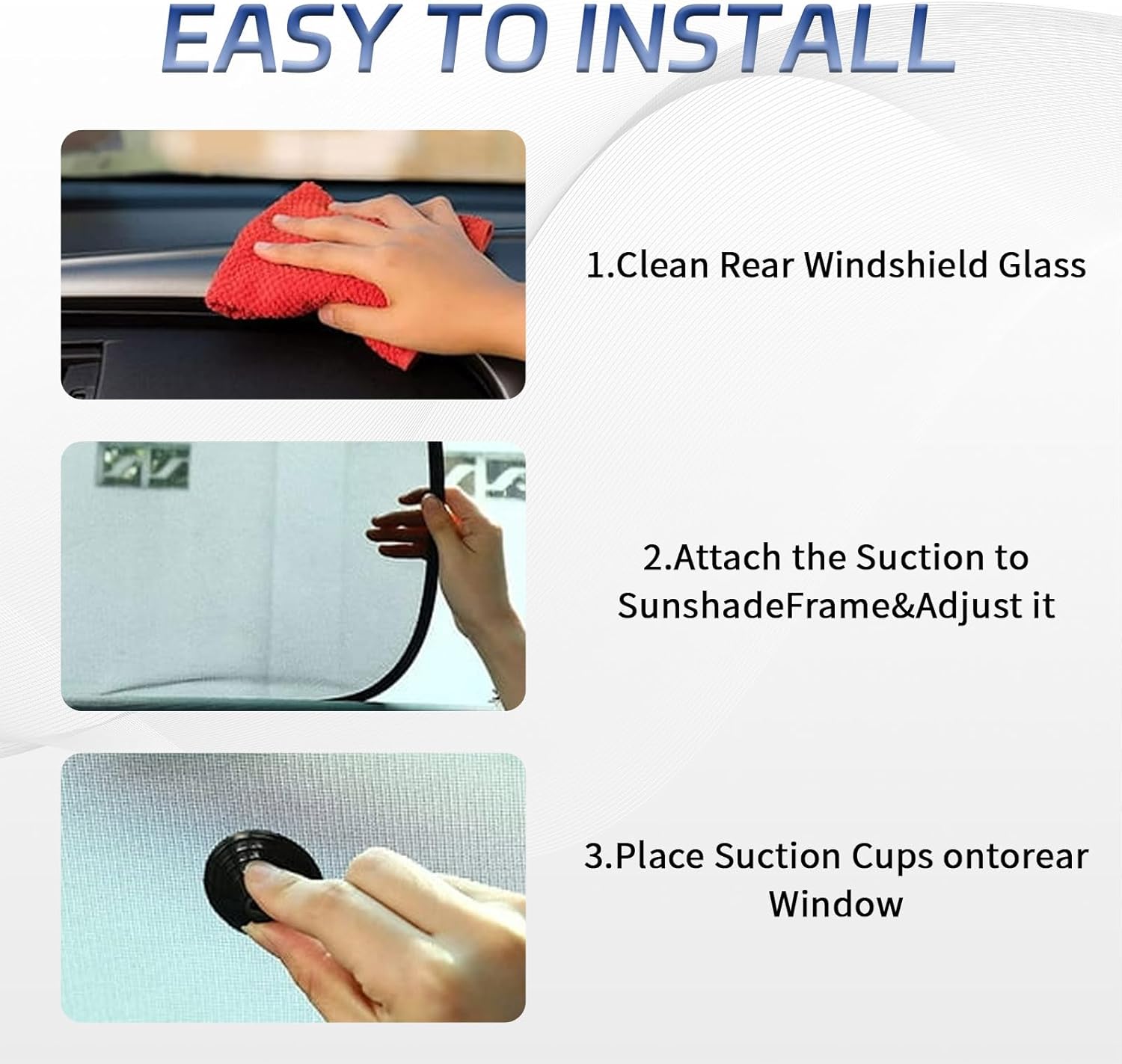 EASY TO INSTALL

1.Clean Rear Windshield Glass

2.Attach the Suction to SunshadeFrame&Adjust it

3.Place Suction Cups ontorear Window